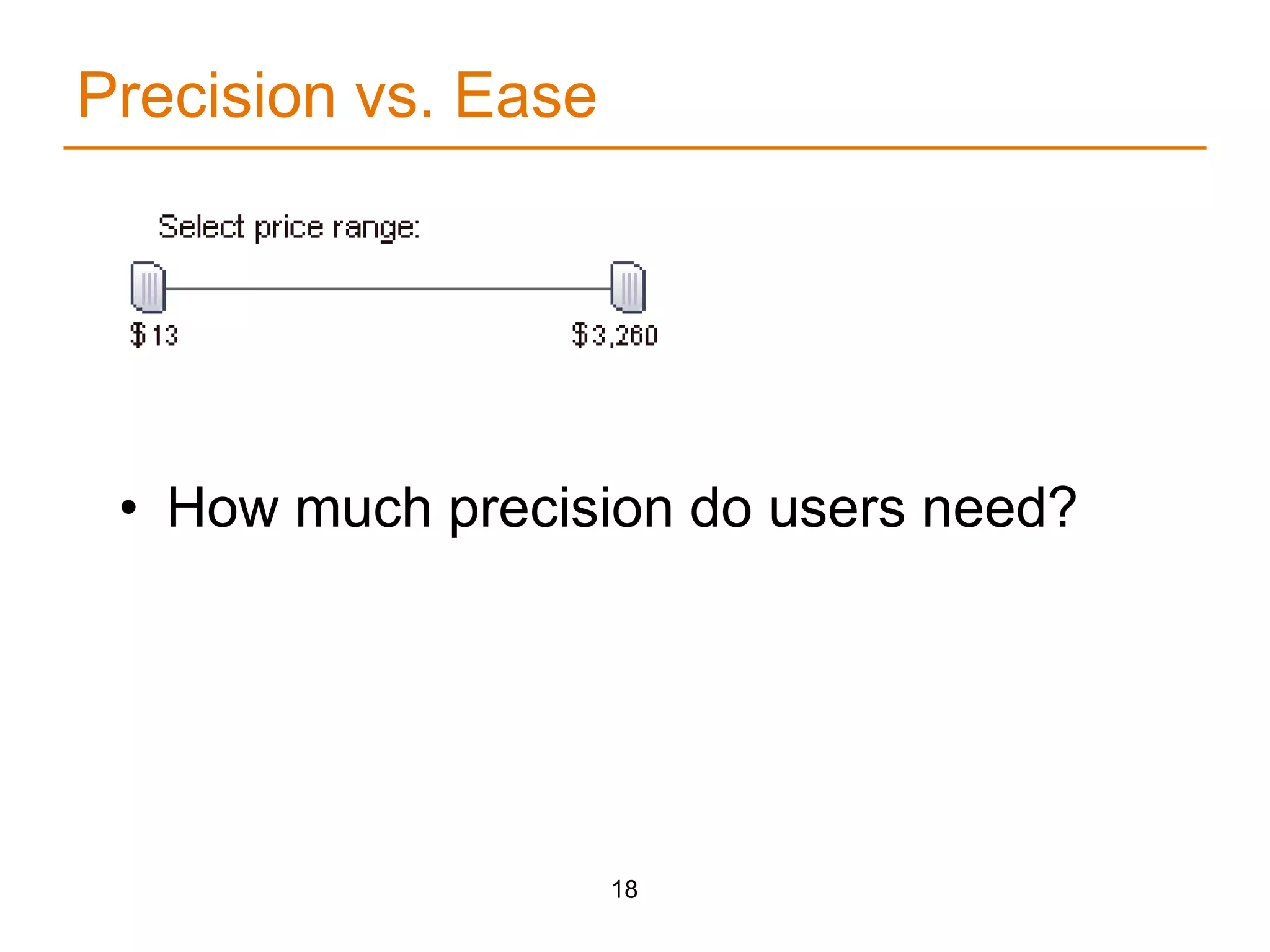 Precision vs. Ease

Select price range:

\$13

\$3,260

• How much precision do users need?

18